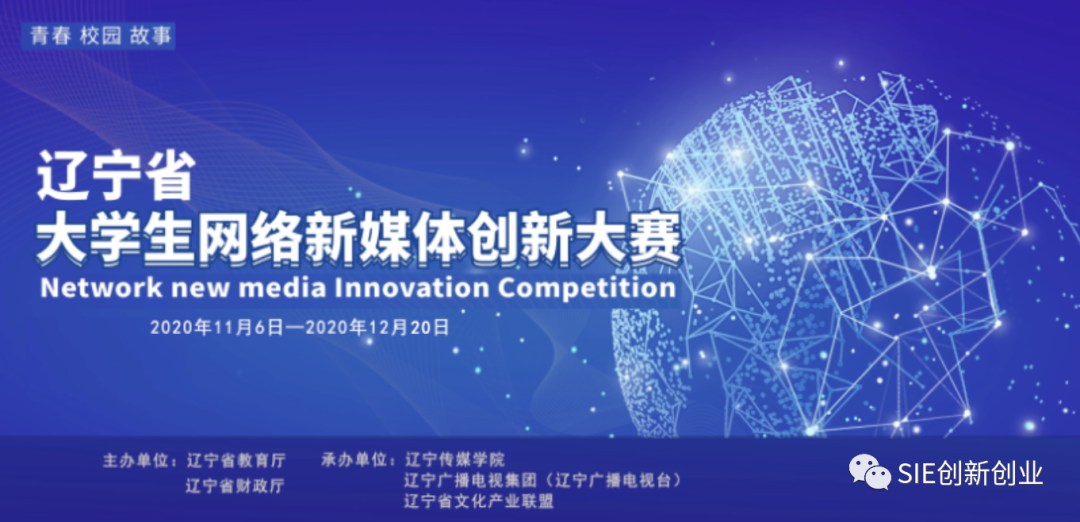 青春 校园 故事

辽宁省
大学生网络新媒体创新大赛
Network new media Innovation Competition
2020年11月6日—2020年12月20日

主办单位：辽宁省教育厅
辽宁省财政厅

承办单位：辽宁传媒学院
辽宁广播电视集团（辽宁广播电视台）
辽宁省文化产业联盟

SIE创新创业